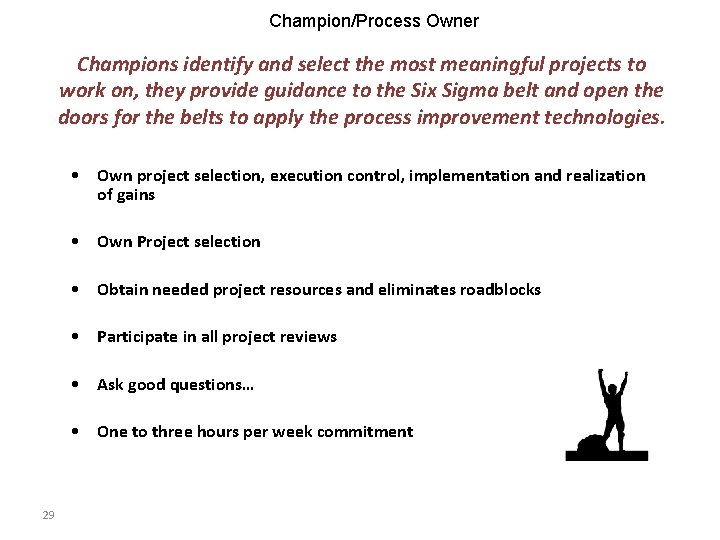 Champion/Process Owner

Champions identify and select the most meaningful projects to work on, they provide guidance to the Six Sigma belt and open the doors for the belts to apply the process improvement technologies.

• Own project selection, execution control, implementation and realization of gains

• Own Project selection

• Obtain needed project resources and eliminates roadblocks

• Participate in all project reviews

• Ask good questions…

• One to three hours per week commitment

29